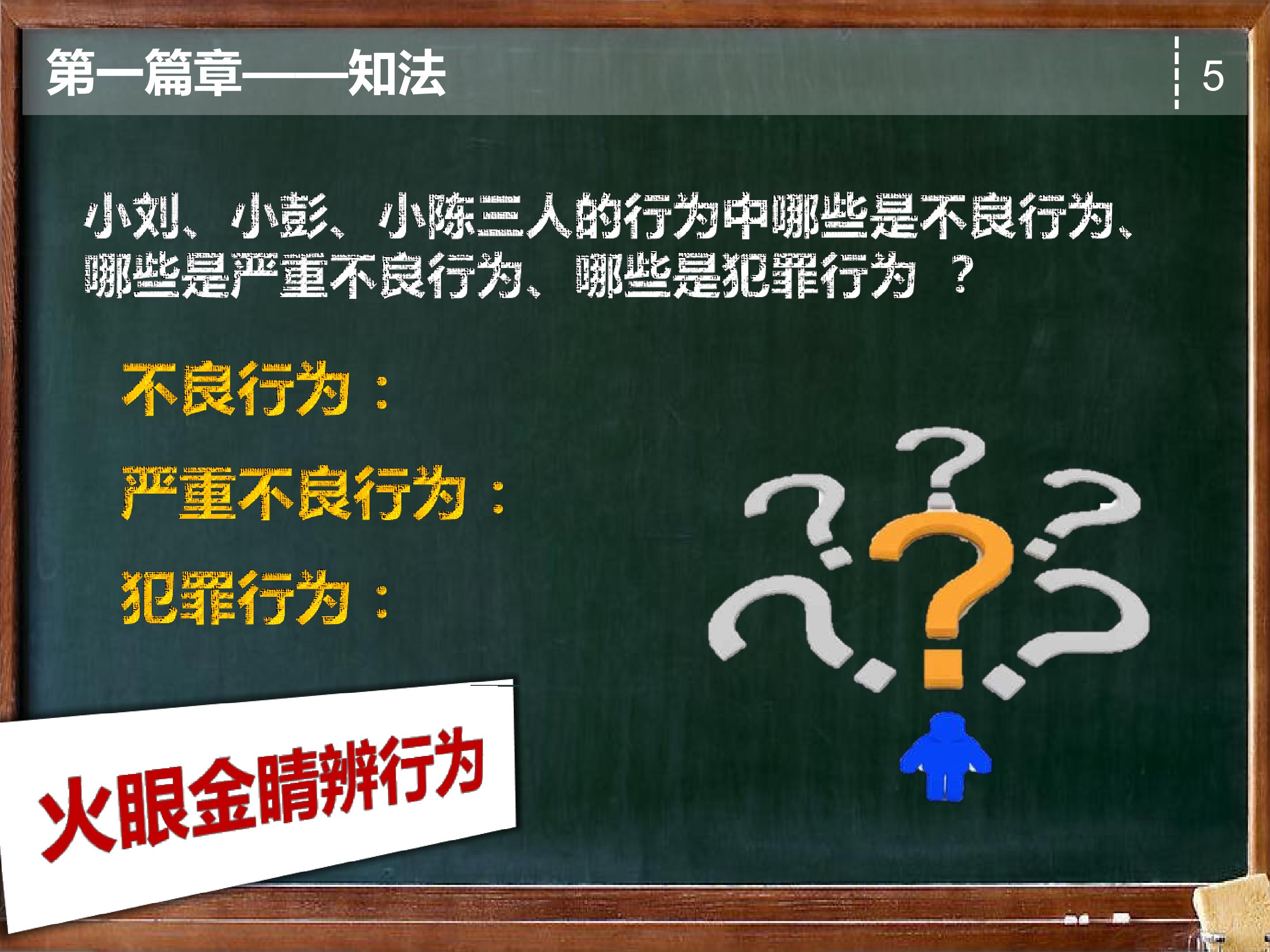 第一篇章——知法

5

小刘、小彭、小陈三人的行为中哪些是不良行为、哪些是严重不良行为、哪些是犯罪行为 ？

不良行为：

严重不良行为：

犯罪行为：

火眼金睛辨行为